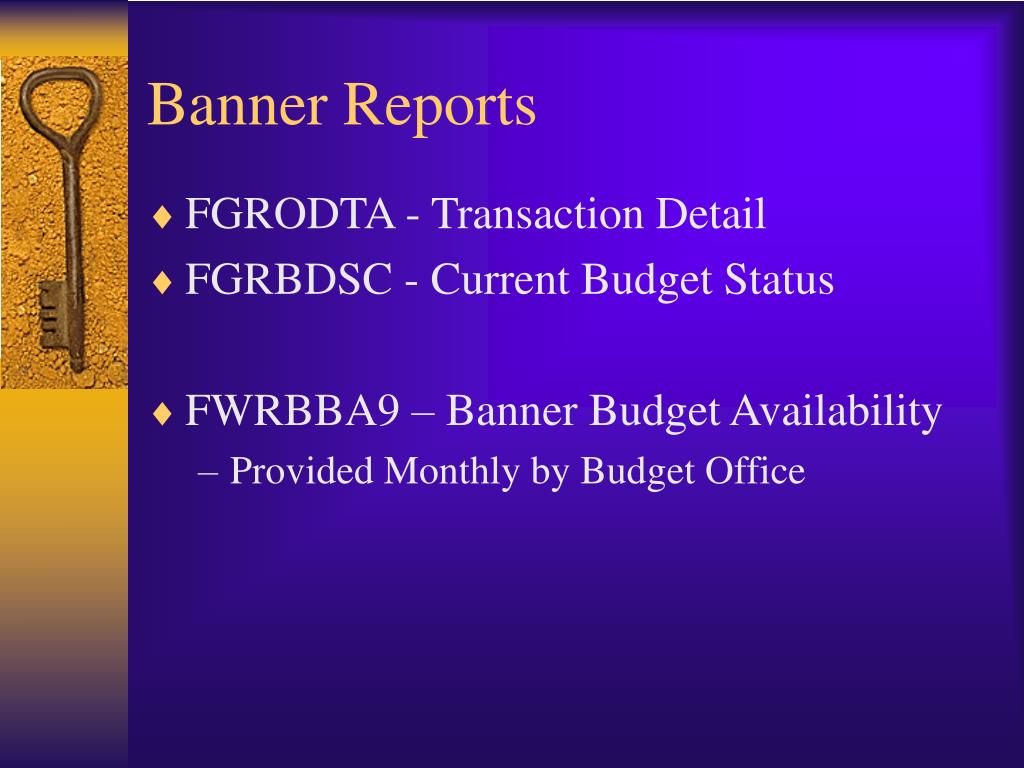 Banner Reports

♦ FGRODTA - Transaction Detail
♦ FGRBDSC - Current Budget Status

♦ FWRBBA9 – Banner Budget Availability
– Provided Monthly by Budget Office